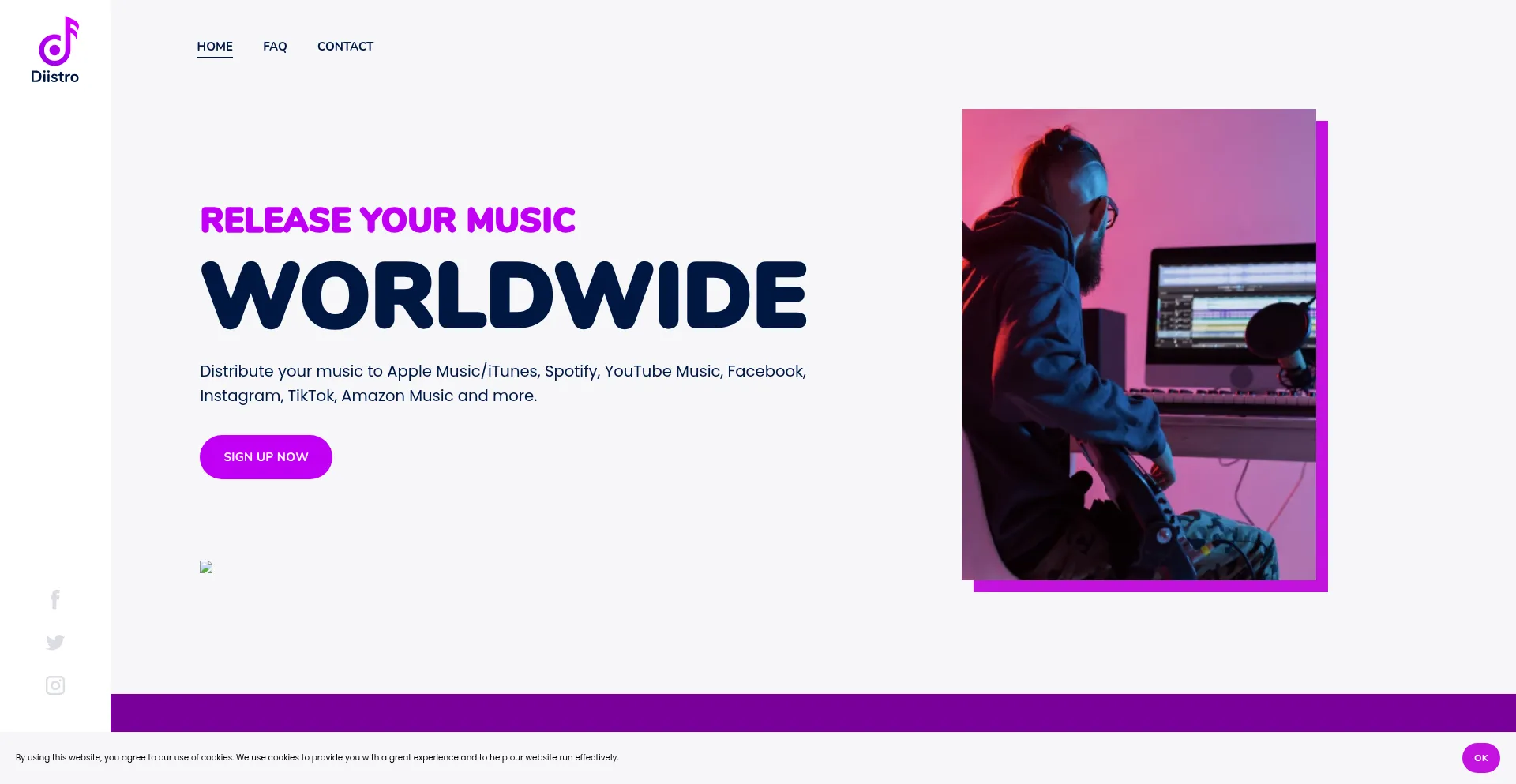 Diistro

HOME FAQ CONTACT

RELEASE YOUR MUSIC

WORLDWIDE

Distribute your music to Apple Music/iTunes, Spotify, YouTube Music, Facebook, Instagram, TikTok, Amazon Music and more.

SIGN UP NOW

By using this website, you agree to our use of cookies. We use cookies to provide you with a great experience and to help our website run effectively.

OK